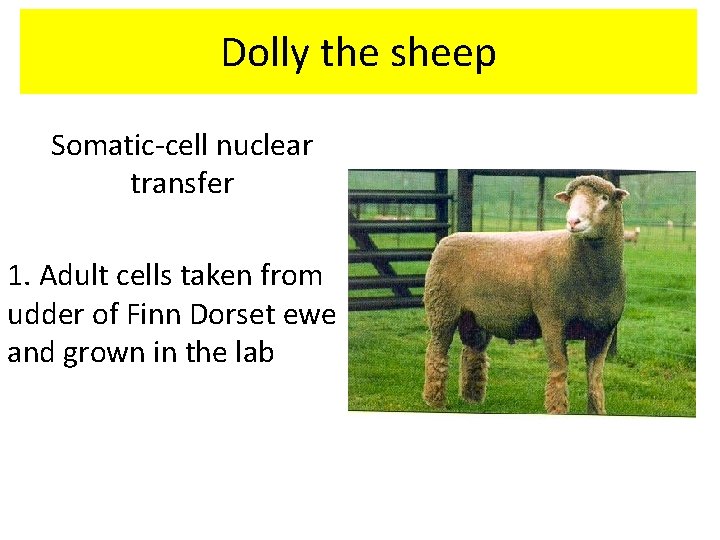 Dolly the sheep

Somatic-cell nuclear transfer

1. Adult cells taken from udder of Finn Dorset ewe and grown in the lab